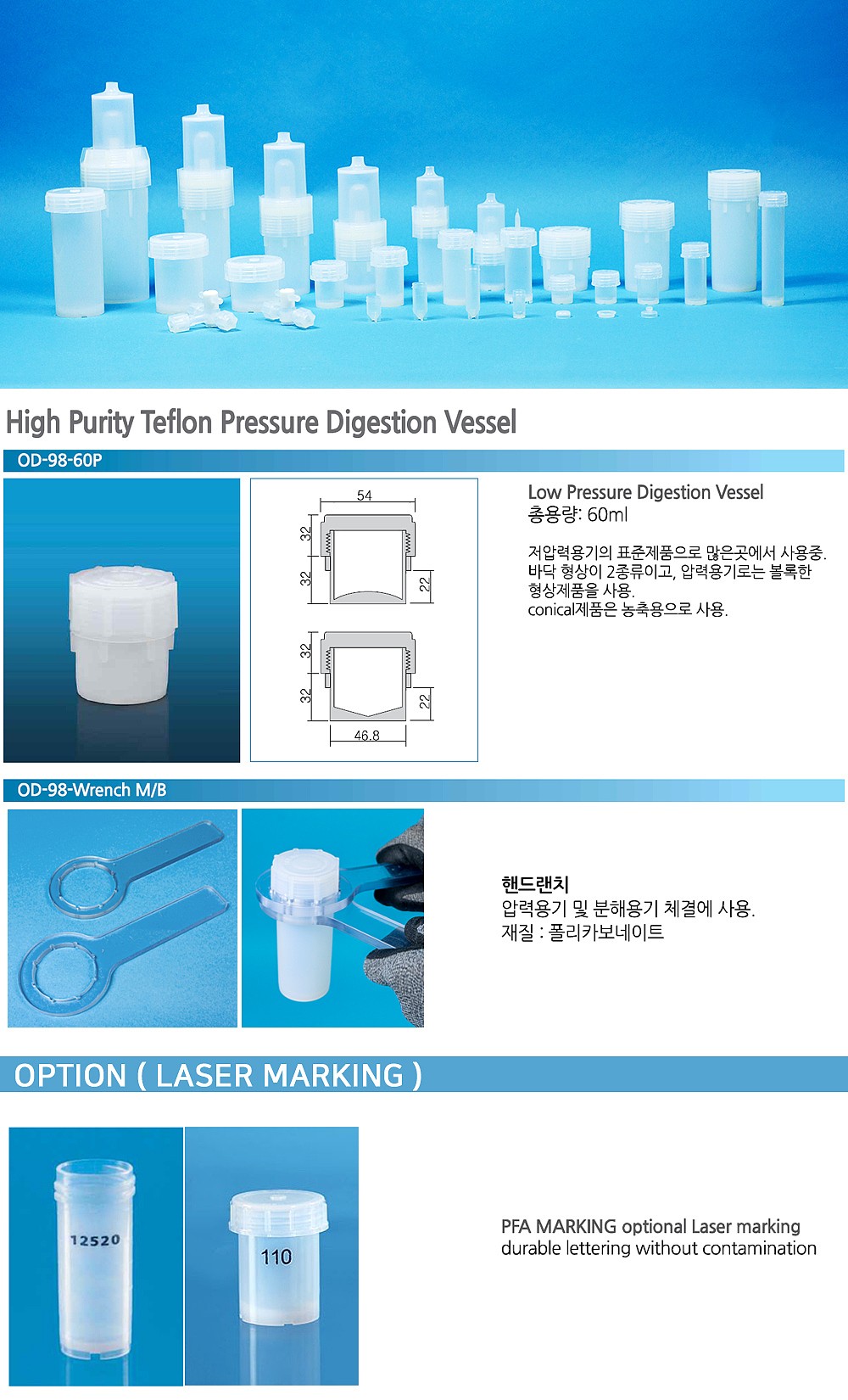 High Purity Teflon Pressure Digestion Vessel

OD-98-60P

54
32
32
22
32
32
22
46.8

Low Pressure Digestion Vessel
총용량: 60ml

저압력용기의 표준제품으로 많은곳에서 사용중. 바닥 형상이 2종류이고, 압력용기로는 볼록한 형상제품을 사용.
conical제품은 농축용으로 사용.

OD-98-Wrench M/B

핸드랜치
압력용기 및 분해용기 체결에 사용.
재질 : 폴리카보네이트

OPTION ( LASER MARKING )

12520
110

PFA MARKING optional Laser marking
durable lettering without contamination